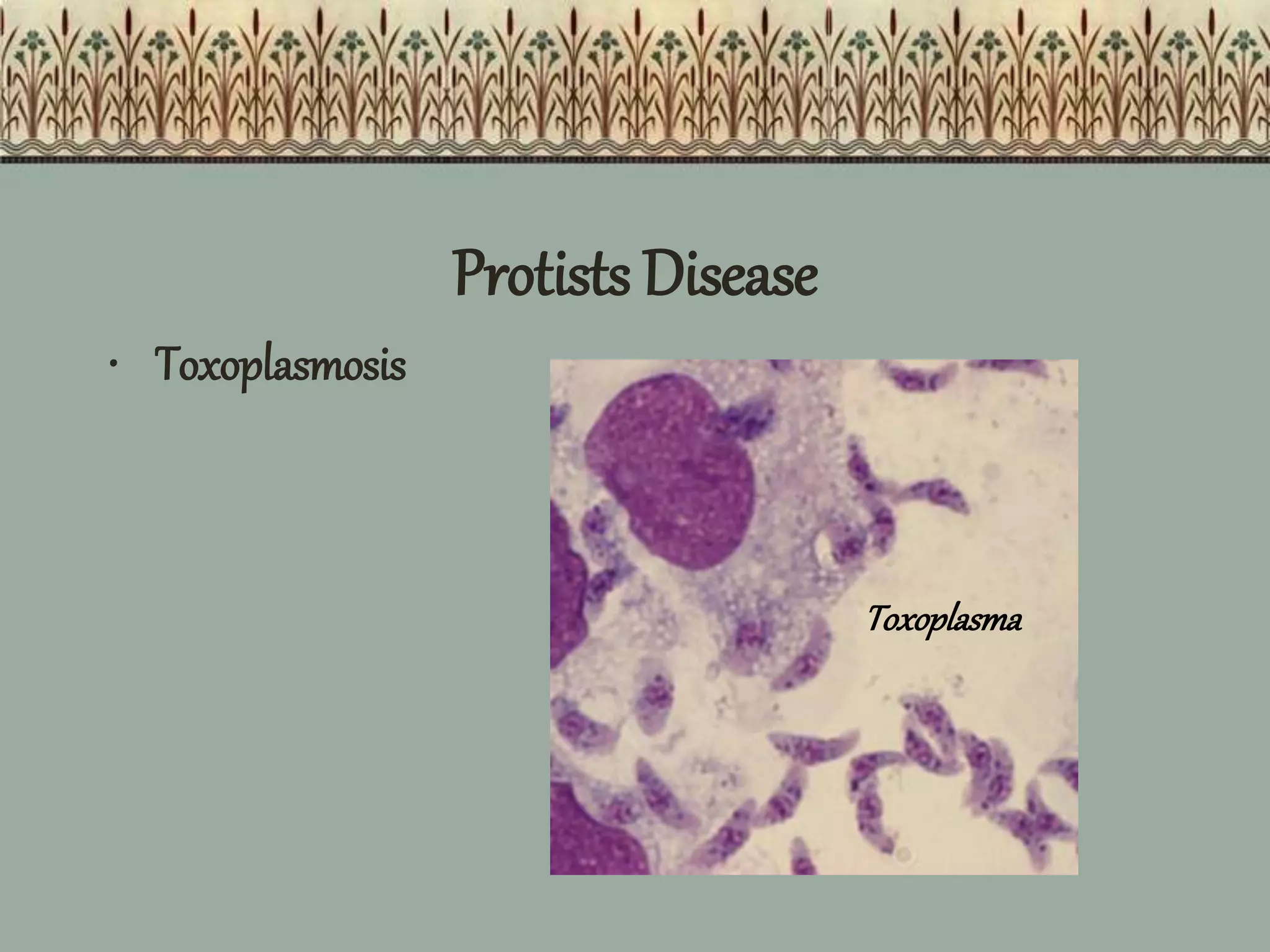 Protists Disease

• Toxoplasmosis

Toxoplasma